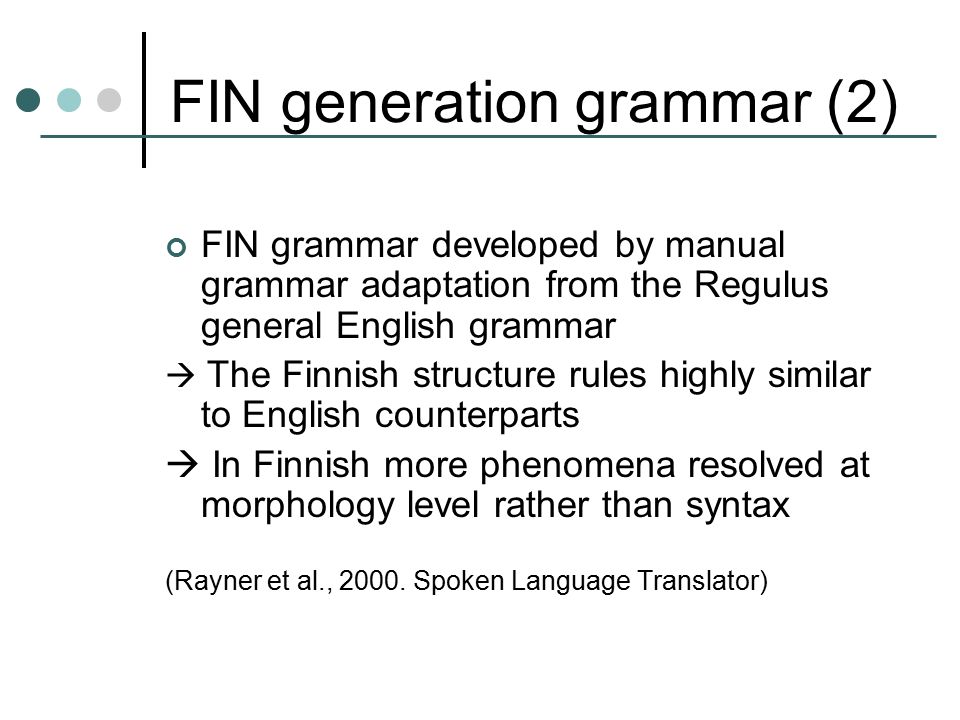 FIN generation grammar (2)

FIN grammar developed by manual grammar adaptation from the Regulus general English grammar

→ The Finnish structure rules highly similar to English counterparts

→ In Finnish more phenomena resolved at morphology level rather than syntax

(Rayner et al., 2000. Spoken Language Translator)